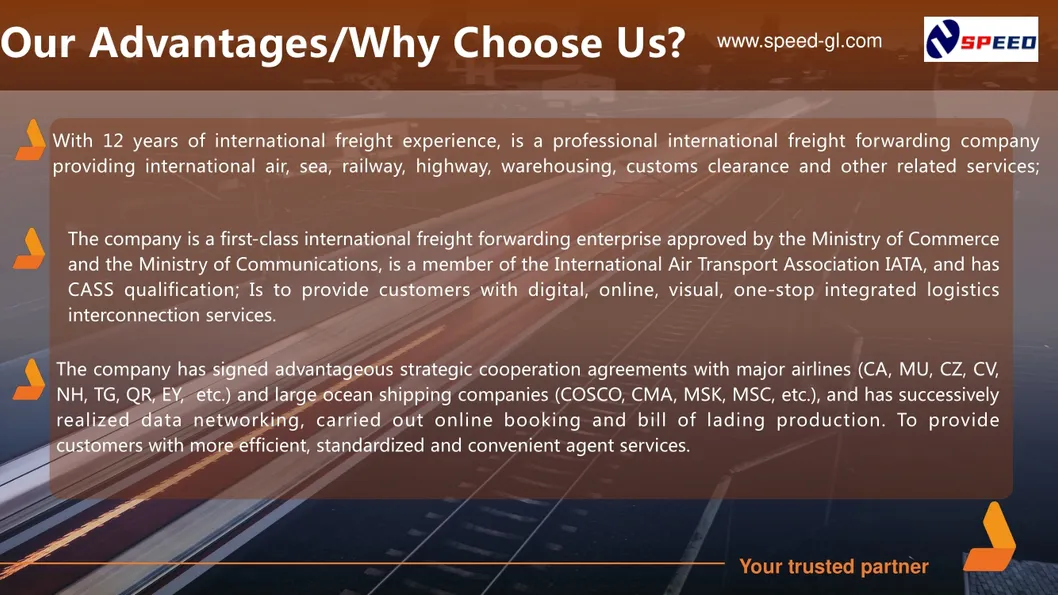 Our Advantages/Why Choose Us?

www.speed-gl.com

SPEED

With 12 years of international freight experience, is a professional international freight forwarding company providing international air, sea, railway, highway, warehousing, customs clearance and other related services;

The company is a first-class international freight forwarding enterprise approved by the Ministry of Commerce and the Ministry of Communications, is a member of the International Air Transport Association IATA, and has CASS qualification; Is to provide customers with digital, online, visual, one-stop integrated logistics interconnection services.

The company has signed advantageous strategic cooperation agreements with major airlines (CA, MU, CZ, CV, NH, TG, QR, EY, etc.) and large ocean shipping companies (COSCO, CMA, MSK, MSC, etc.), and has successively realized data networking, carried out online booking and bill of lading production. To provide customers with more efficient, standardized and convenient agent services.

Your trusted partner